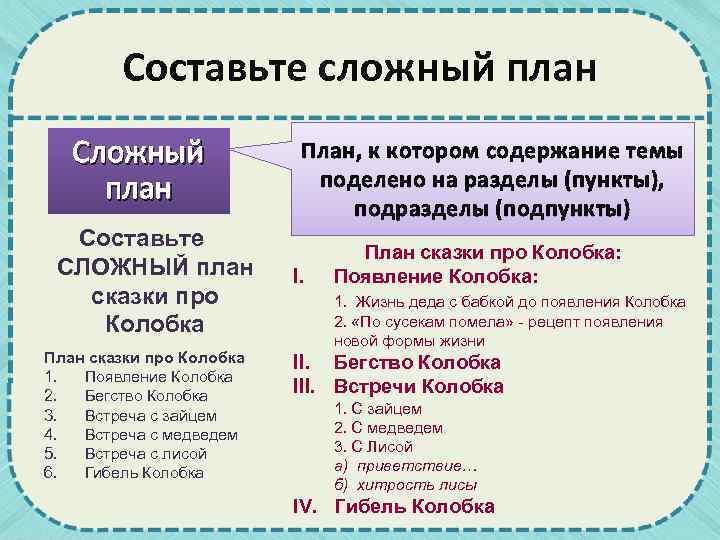 Составьте сложный план

Сложный план

План, к котором содержание темы поделено на разделы (пункты), подразделы (подпункты)

Составьте СЛОЖНЫЙ план сказки про Колобка

План сказки про Колобка
1. Появление Колобка
2. Бегство Колобка
3. Встреча с зайцем
4. Встреча с медведем
5. Встреча с лисой
6. Гибель Колобка

План сказки про Колобка:
I. Появление Колобка:
1. Жизнь деда с бабкой до появления Колобка
2. «По сусекам помела» - рецепт появления новой формы жизни
II. Бегство Колобка
III. Встречи Колобка
1. С зайцем
2. С медведем
3. С Лисой
а) приветствие…
б) хитрость лисы
IV. Гибель Колобка